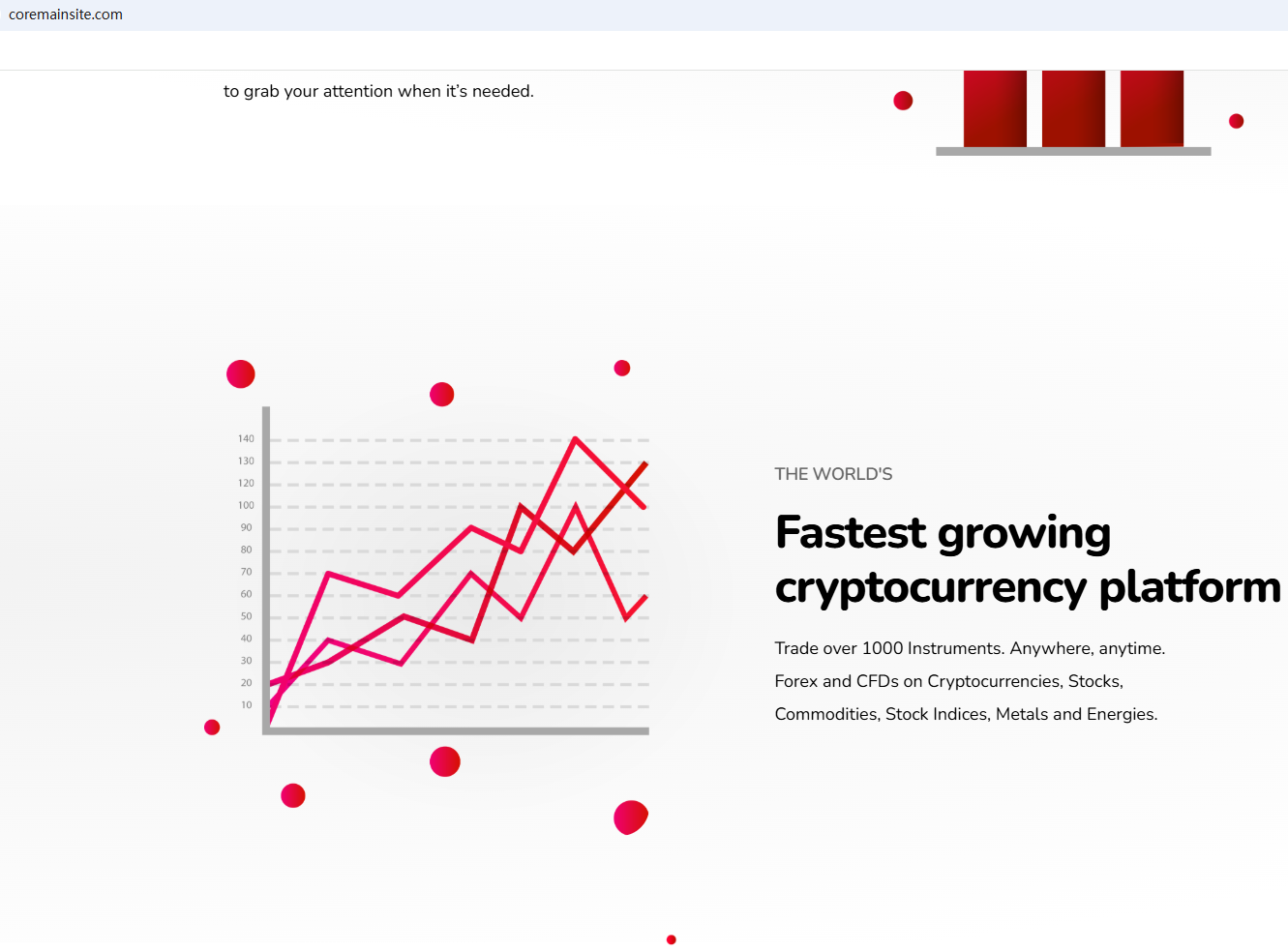 coremainsite.com

to grab your attention when it's needed.

140
130
120
100
90
80
70
60
50
40
30
20
10

THE WORLD'S

Fastest growing cryptocurrency platform

Trade over 1000 Instruments. Anywhere, anytime. Forex and CFDs on Cryptocurrencies, Stocks, Commodities, Stock Indices, Metals and Energies.